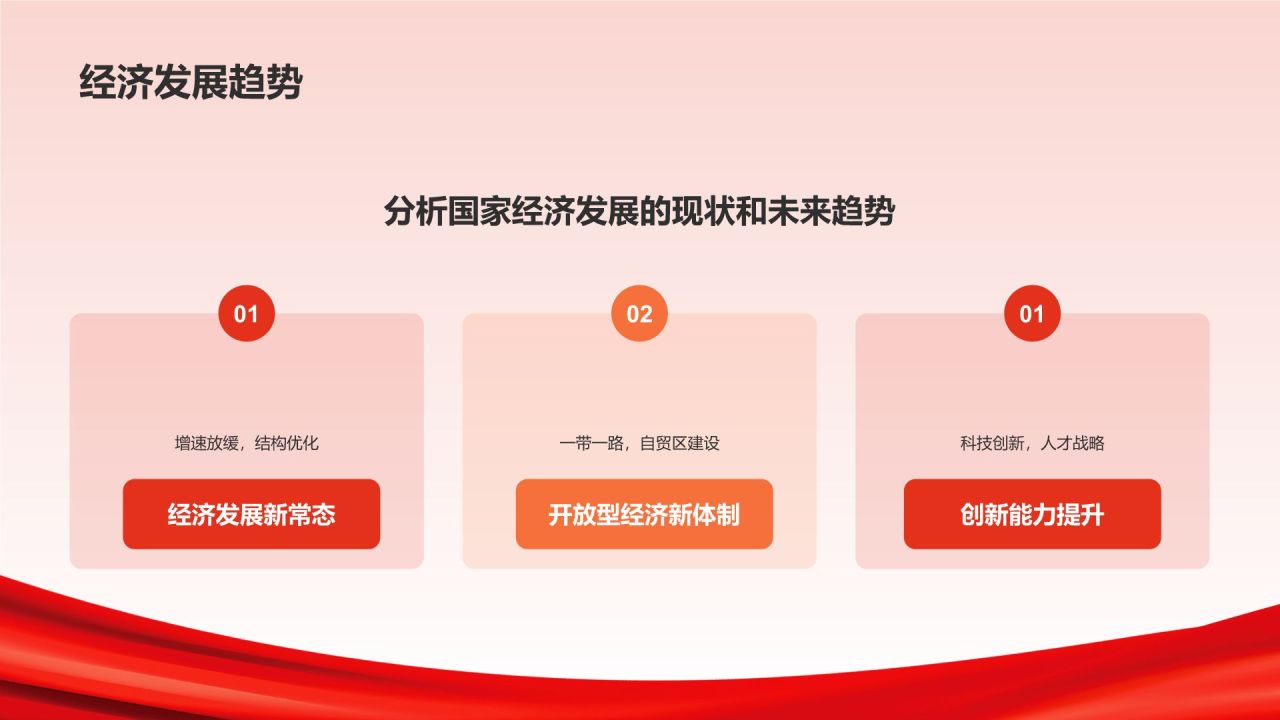 经济发展趋势

分析国家经济发展的现状和未来趋势

01

增速放缓，结构优化

经济发展新常态

02

一带一路，自贸区建设

开放型经济新体制

01

科技创新，人才战略

创新能力提升